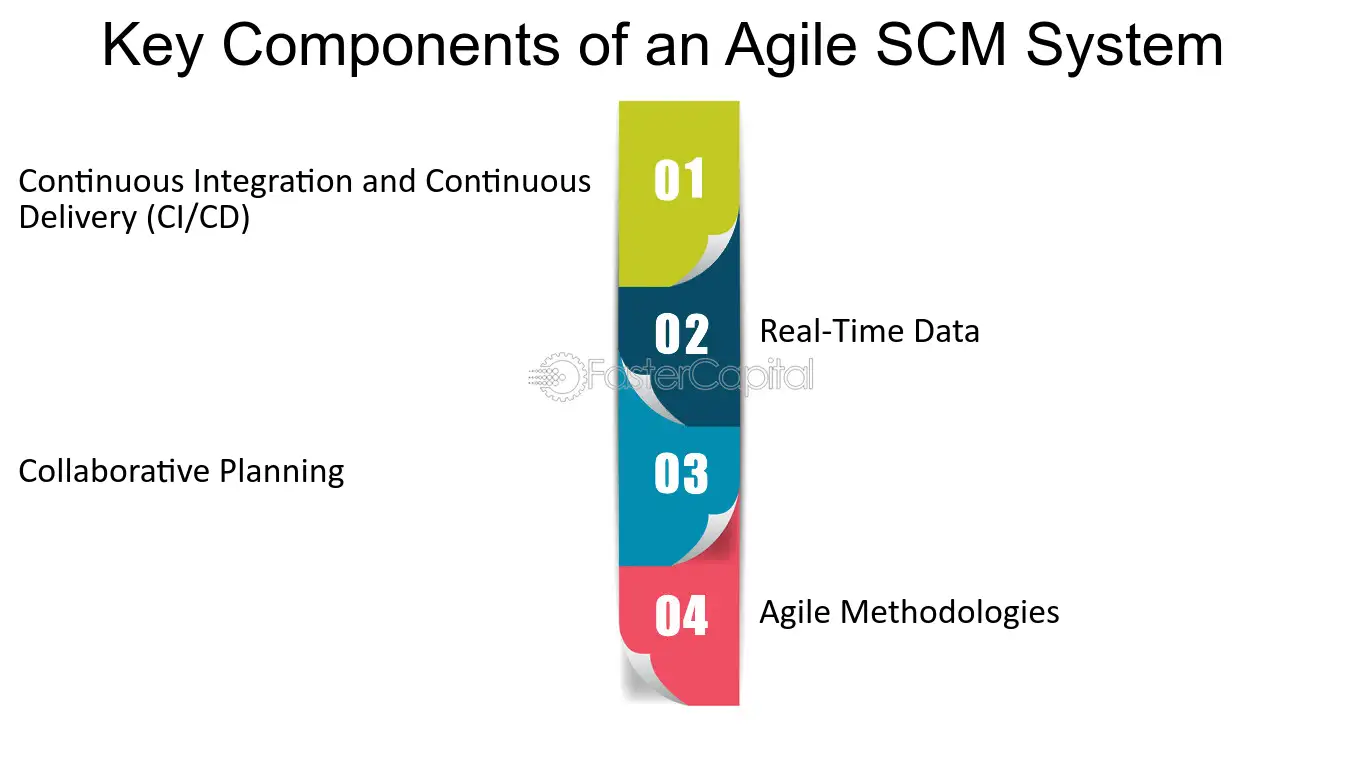 Key Components of an Agile SCM System

Continuous Integration and Continuous Delivery (CI/CD)

01

02

Real-Time Data

Collaborative Planning

03

04

Agile Methodologies

FasterCapital